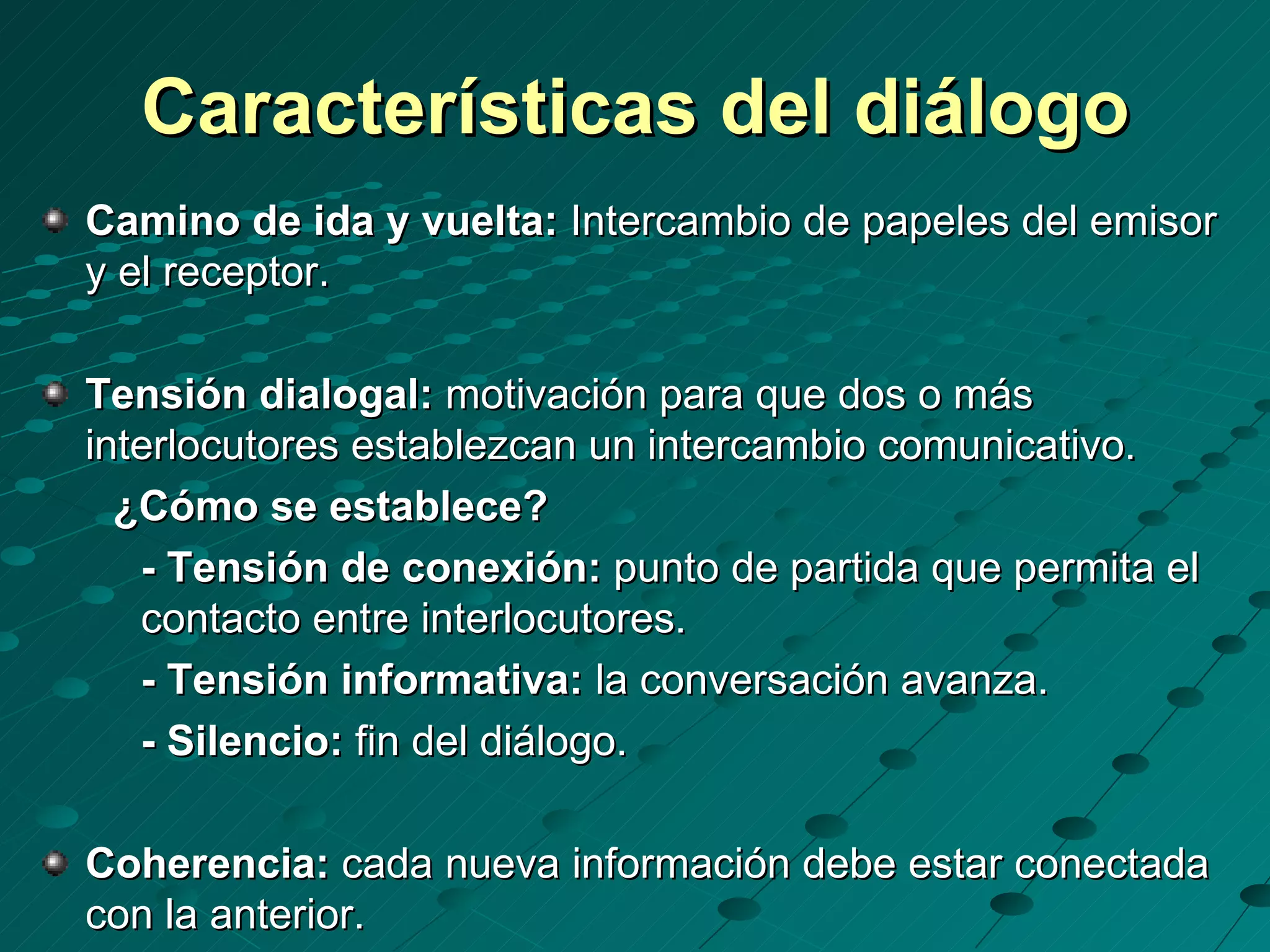 Características del diálogo

Camino de ida y vuelta: Intercambio de papeles del emisor y el receptor.

Tensión dialogal: motivación para que dos o más interlocutores establezcan un intercambio comunicativo.

¿Cómo se establece?

- Tensión de conexión: punto de partida que permita el contacto entre interlocutores.

- Tensión informativa: la conversación avanza.

- Silencio: fin del diálogo.

Coherencia: cada nueva información debe estar conectada con la anterior.